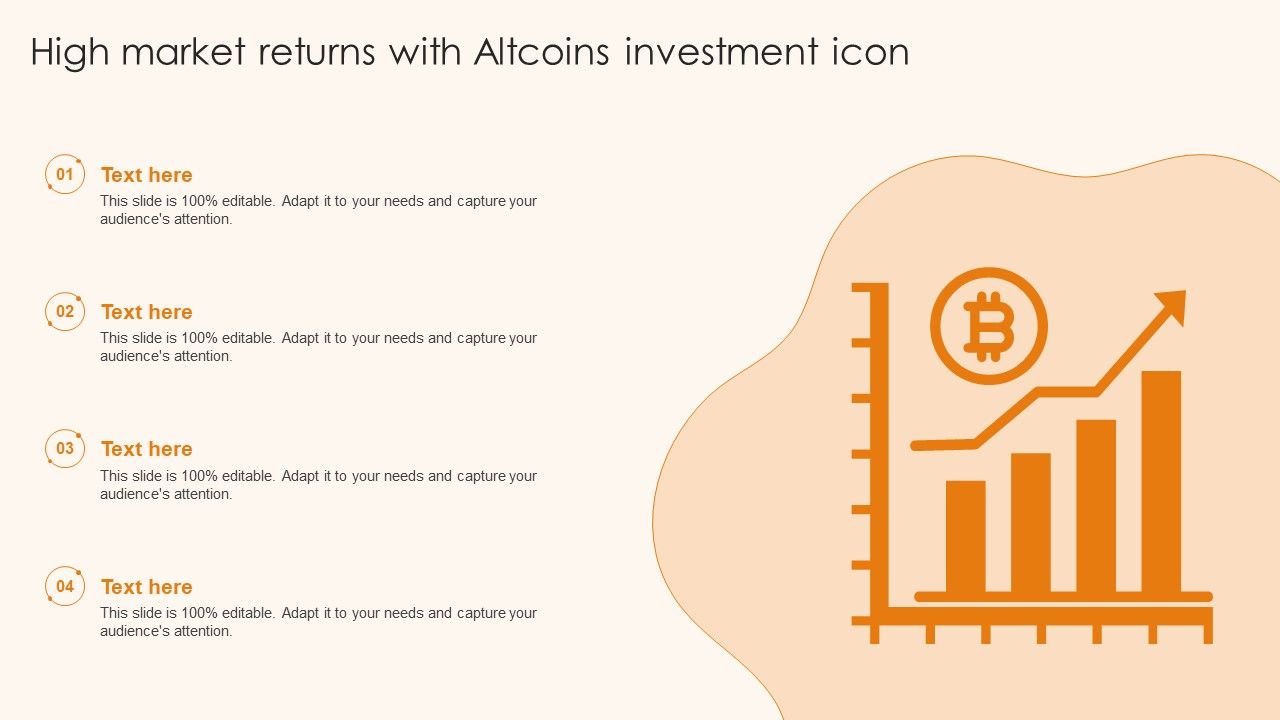 High market returns with Altcoins investment icon

01
Text here
This slide is 100% editable. Adapt it to your needs and capture your audience's attention.

02
Text here
This slide is 100% editable. Adapt it to your needs and capture your audience's attention.

03
Text here
This slide is 100% editable. Adapt it to your needs and capture your audience's attention.

04
Text here
This slide is 100% editable. Adapt it to your needs and capture your audience's attention.